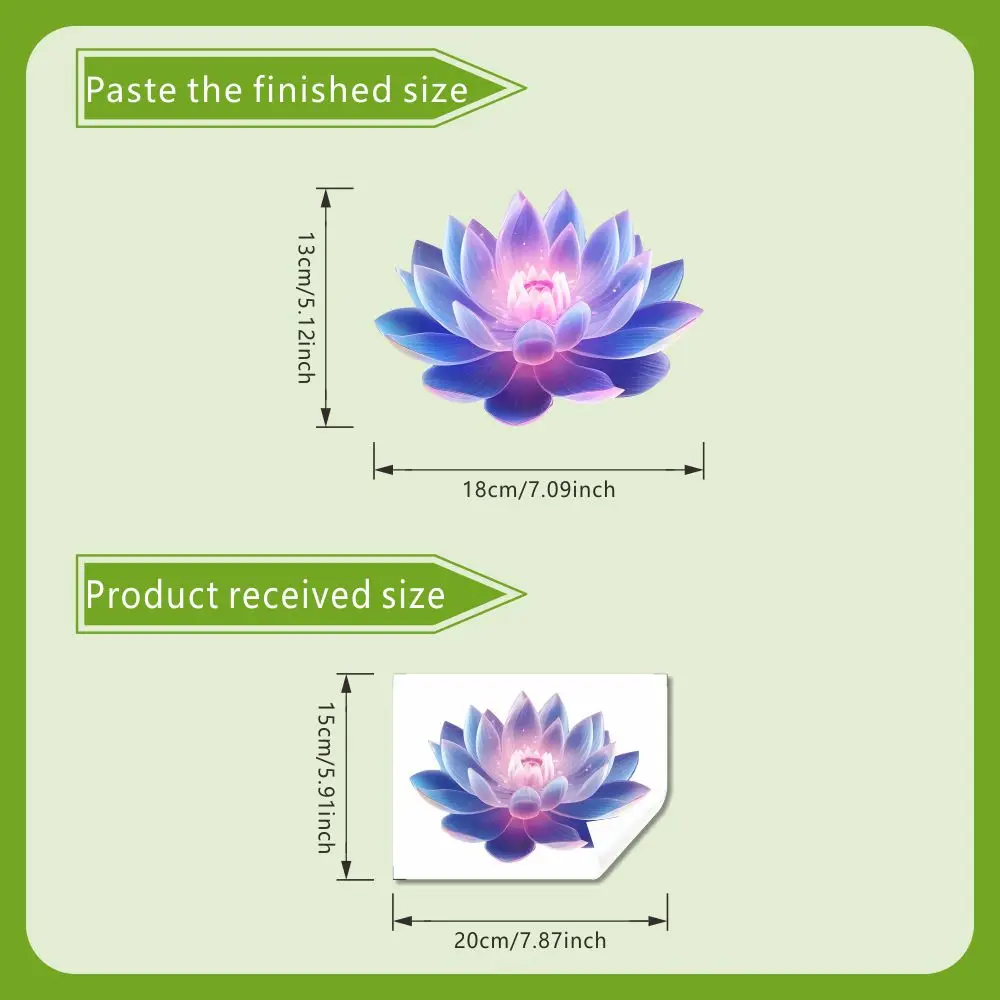 Paste the finished size

13cm/5.12inch

18cm/7.09inch

Product received size

15cm/5.91inch

20cm/7.87inch